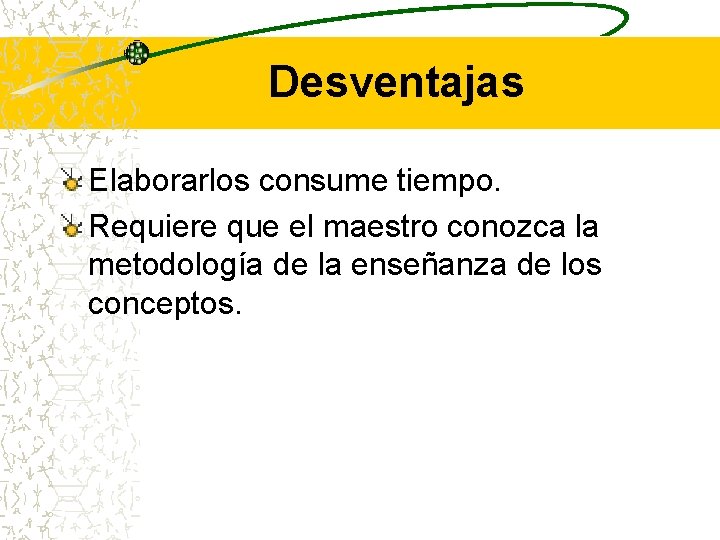 Desventajas

Elaborarlos consume tiempo.

Requiere que el maestro conozca la metodología de la enseñanza de los conceptos.